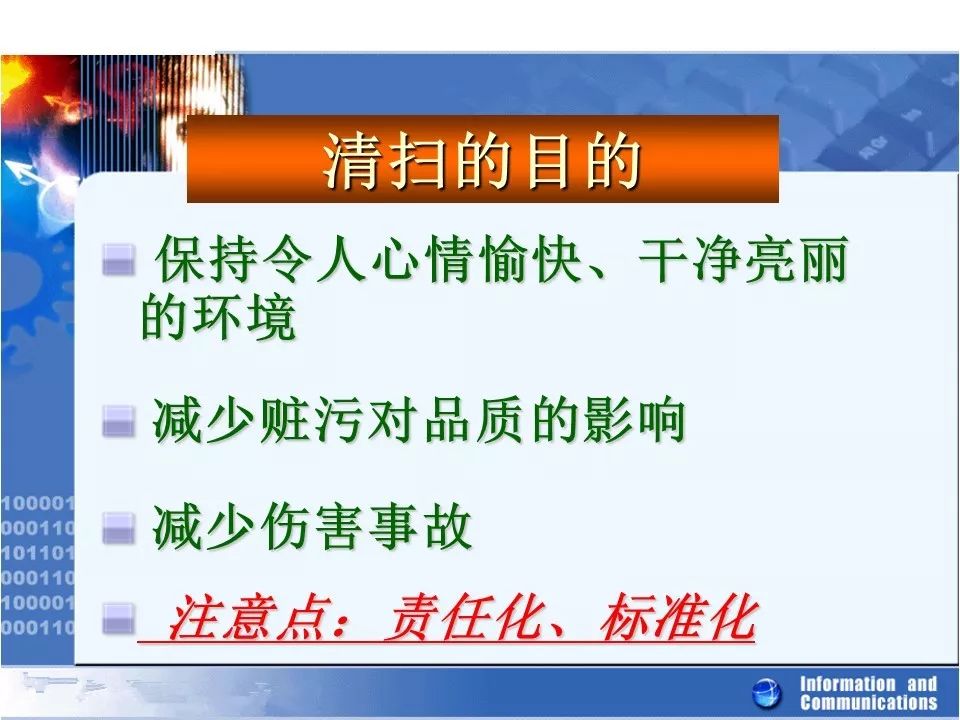 清扫的目的

保持令人心情愉快、干净亮丽的环境

减少赃污对品质的影响

减少伤害事故

注意点：责任化、标准化

100001
000110
101101
000110
100001
000110

Information and Communications